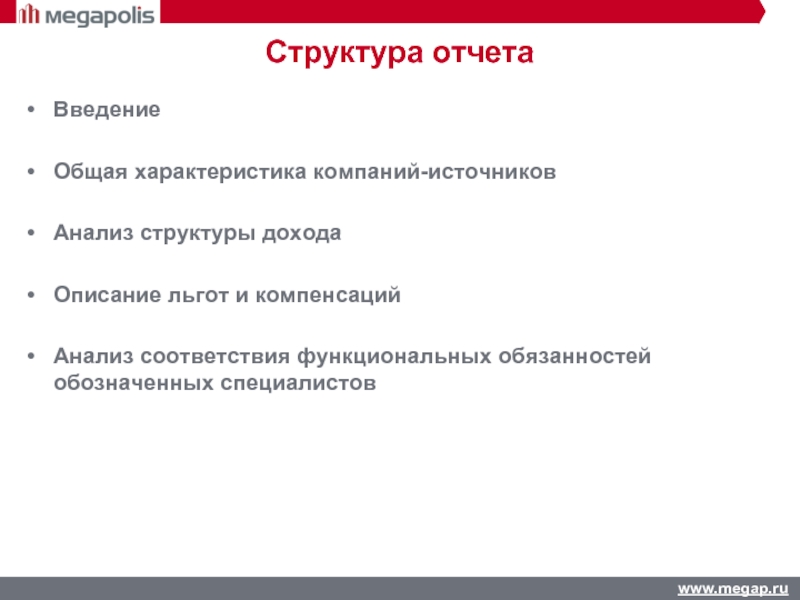 megapolis

Структура отчета

• Введение

• Общая характеристика компаний-источников

• Анализ структуры дохода

• Описание льгот и компенсаций

• Анализ соответствия функциональных обязанностей обозначенных специалистов

www.megap.ru